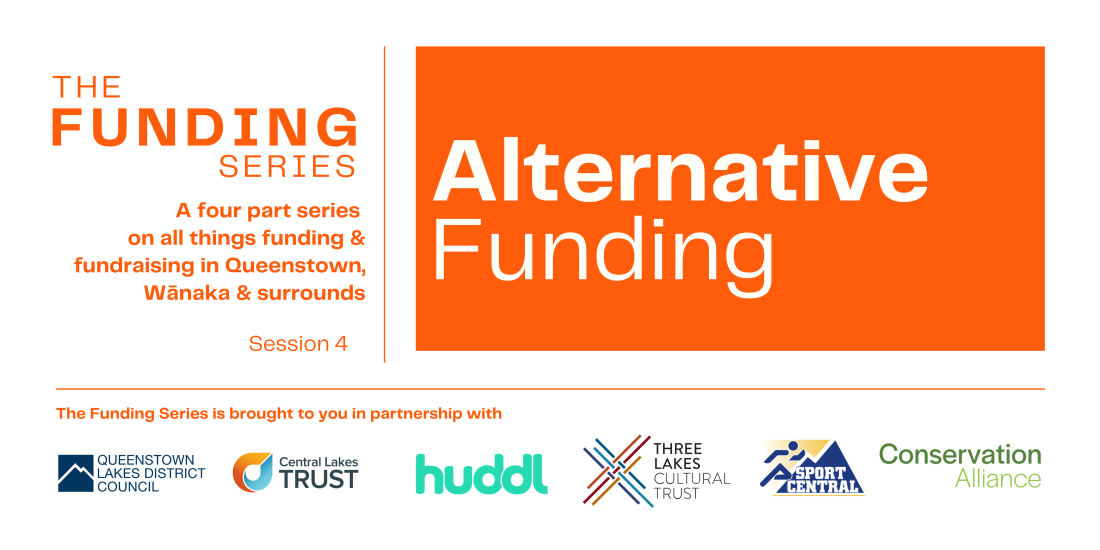 THE
FUNDING
SERIES

A four part series on all things funding & fundraising in Queenstown, Wānaka & surrounds

Session 4

Alternative Funding

The Funding Series is brought to you in partnership with

QUEENSTOWN LAKES DISTRICT COUNCIL

Central Lakes TRUST

huddl

THREE LAKES CULTURAL TRUST

SPORT CENTRAL

Conservation Alliance